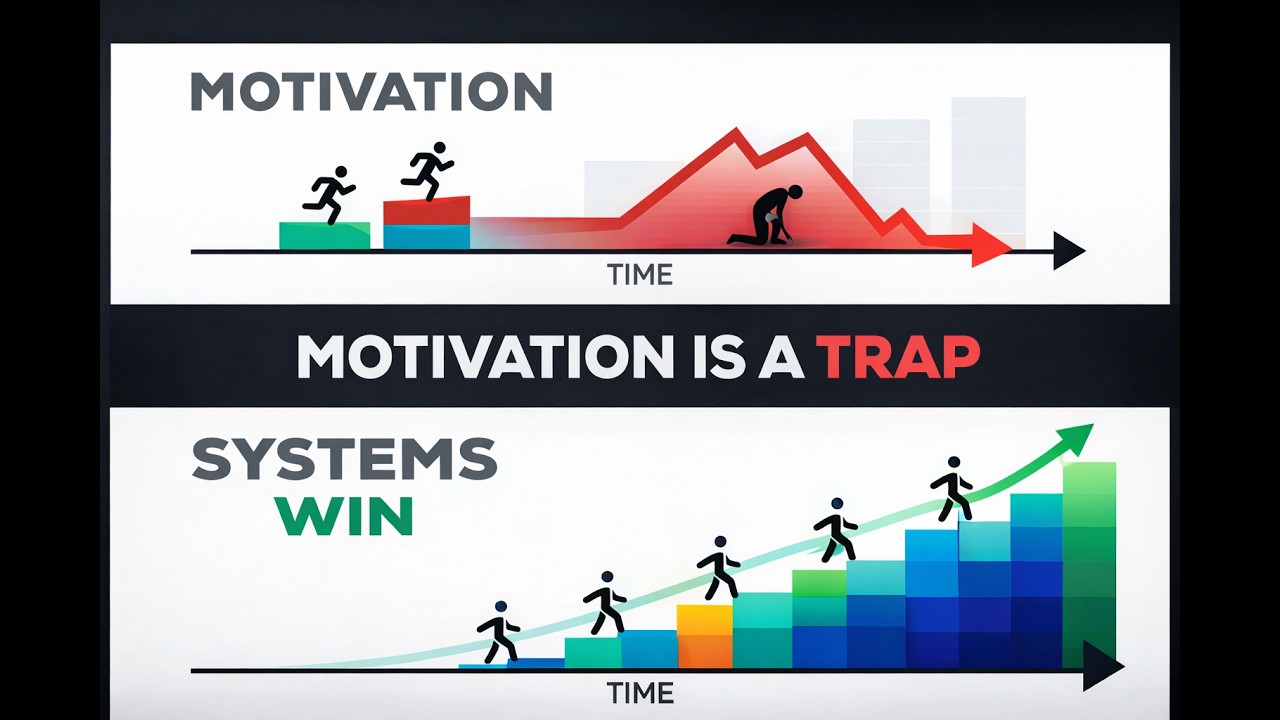 MOTIVATION

TIME

MOTIVATION IS A TRAP

SYSTEMS
WIN

TIME